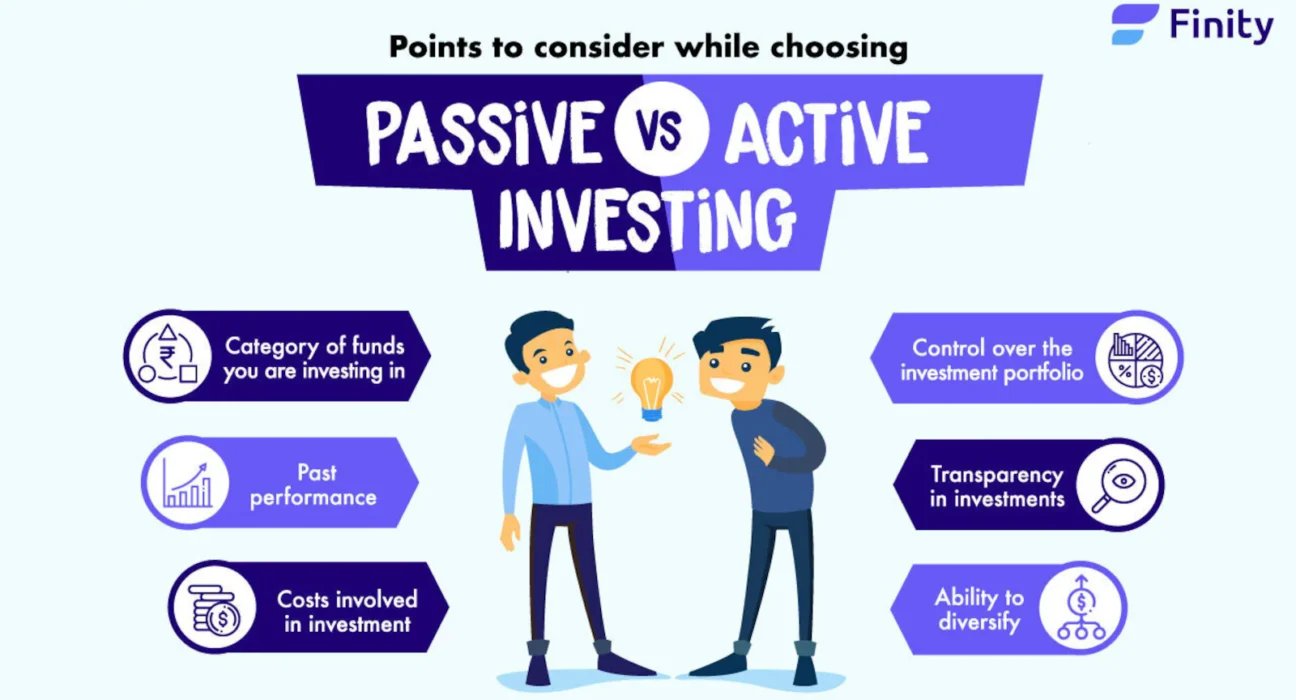 Finity

Points to consider while choosing

PASSIVE VS ACTIVE INVESTING

Category of funds you are investing in

Past performance

Costs involved in investment

Control over the investment portfolio

Transparency in investments

Ability to diversify